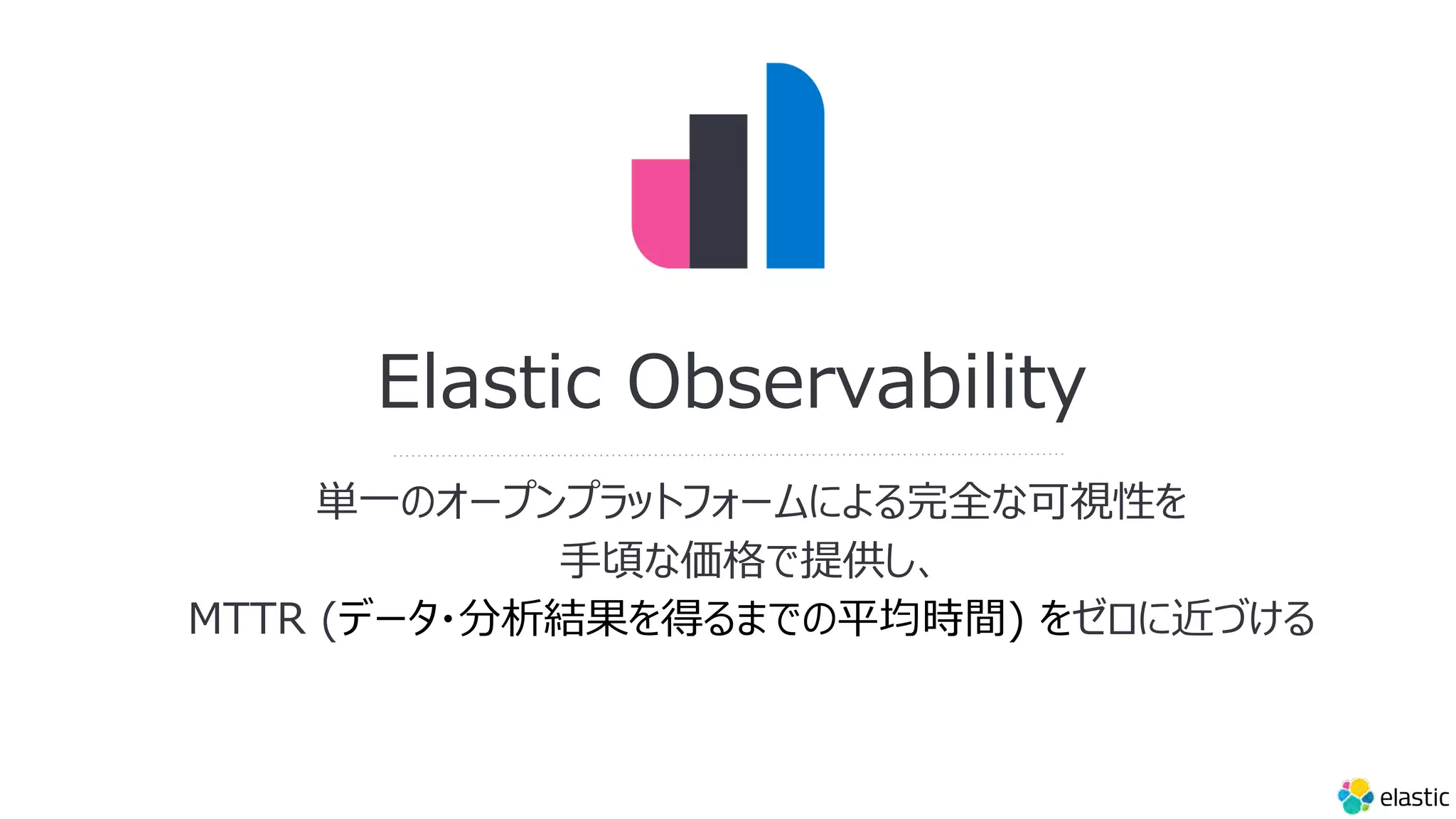 Elastic Observability

単一のオープンプラットフォームによる完全な可視性を
手頃な価格で提供し、
MTTR (データ・分析結果を得るまでの平均時間) をゼロに近づける

elastic